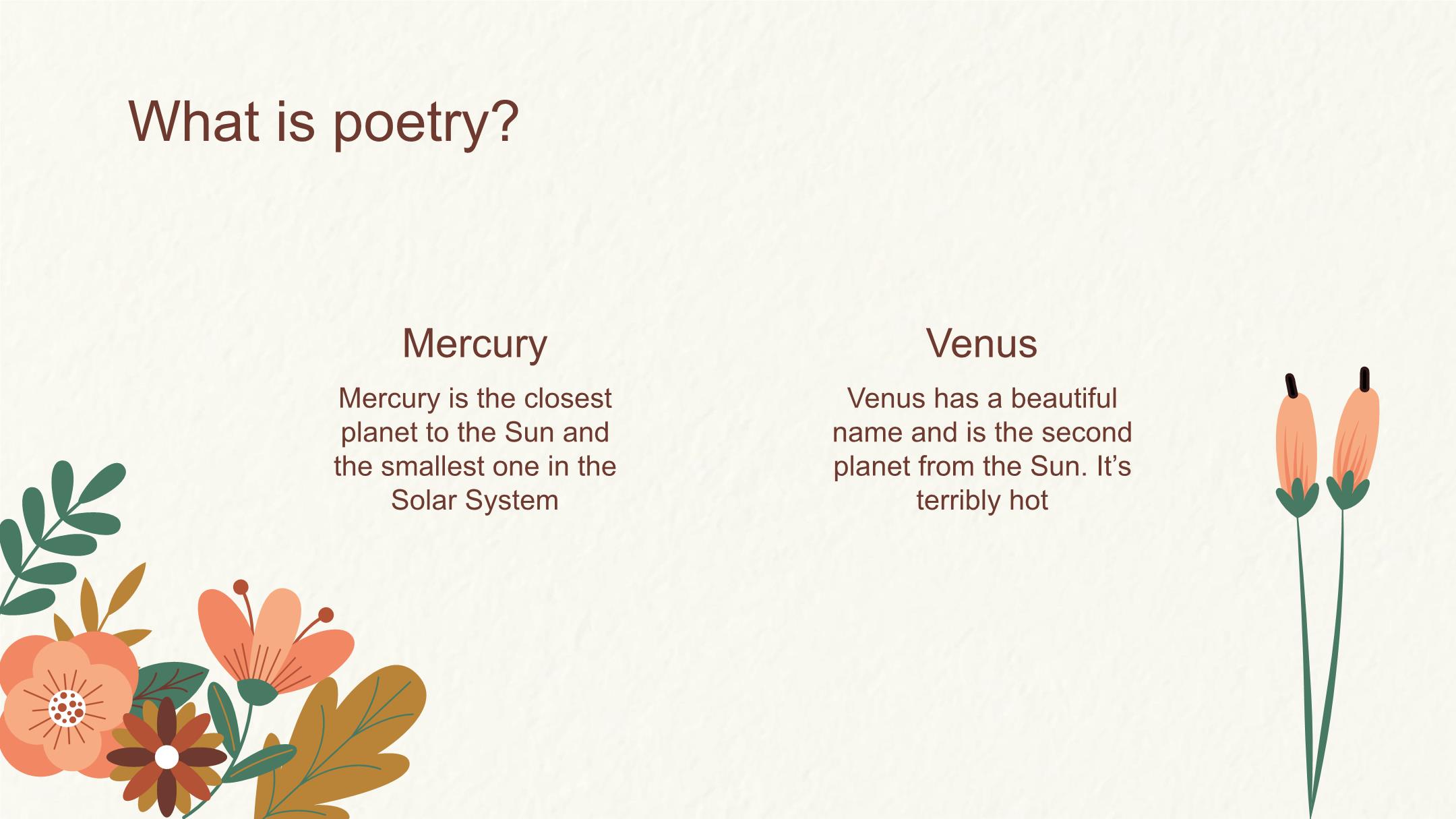 What is poetry?

Mercury

Mercury is the closest planet to the Sun and the smallest one in the Solar System

Venus

Venus has a beautiful name and is the second planet from the Sun. It’s terribly hot